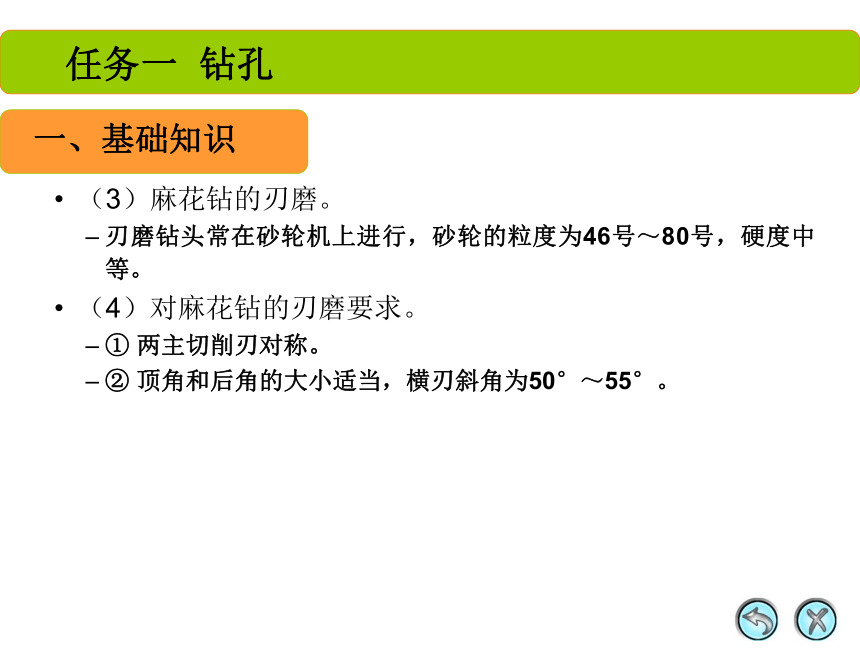 任务一 钻孔

一、基础知识

• （3）麻花钻的刃磨。

– 刃磨钻头常在砂轮机上进行，砂轮的粒度为46号～80号，硬度中等。

• （4）对麻花钻的刃磨要求。

– ① 两主切削刃对称。

– ② 顶角和后角的大小适当，横刃斜角为50°～55°。